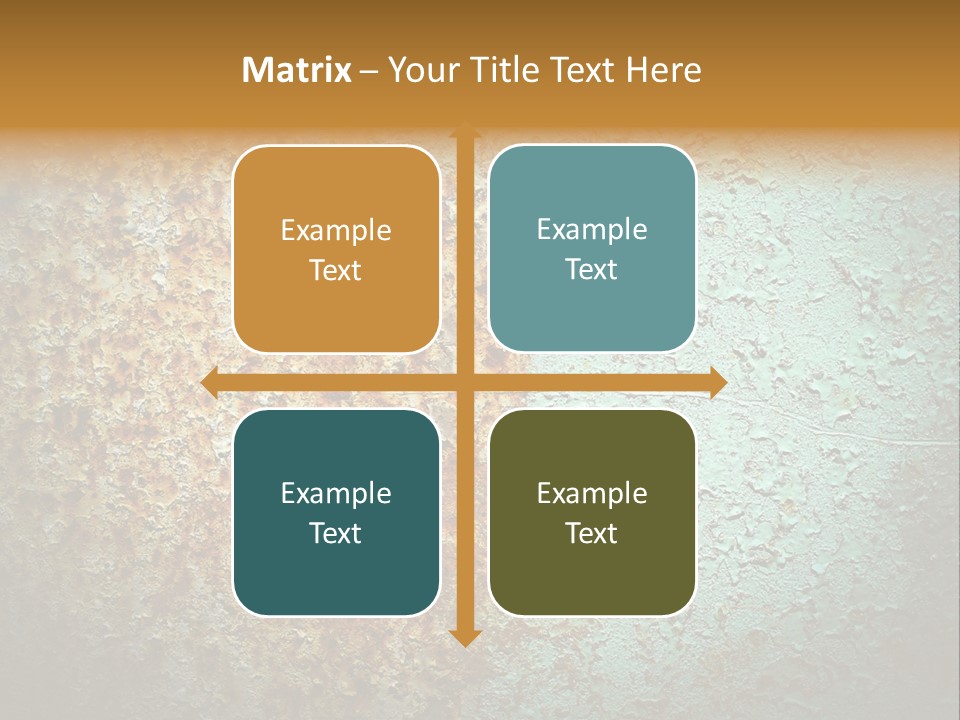 Matrix – Your Title Text Here

Example Text

Example Text

Example Text

Example Text